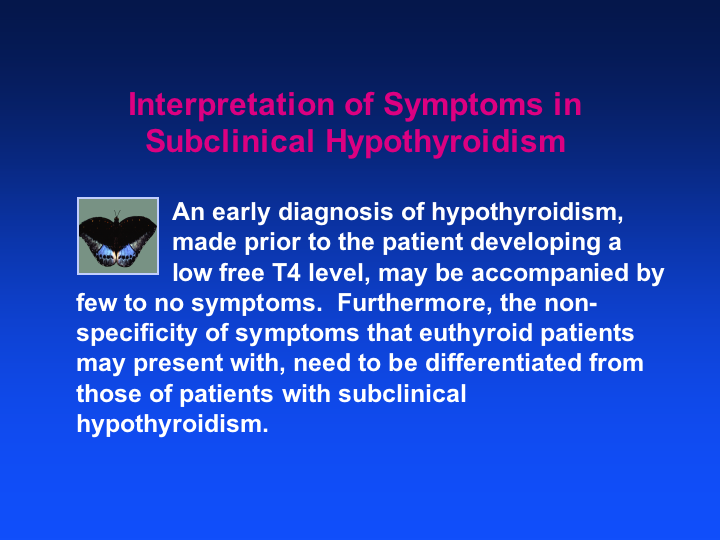 Interpretation of Symptoms in Subclinical Hypothyroidism

An early diagnosis of hypothyroidism, made prior to the patient developing a low free T4 level, may be accompanied by few to no symptoms. Furthermore, the non-specificity of symptoms that euthyroid patients may present with, need to be differentiated from those of patients with subclinical hypothyroidism.